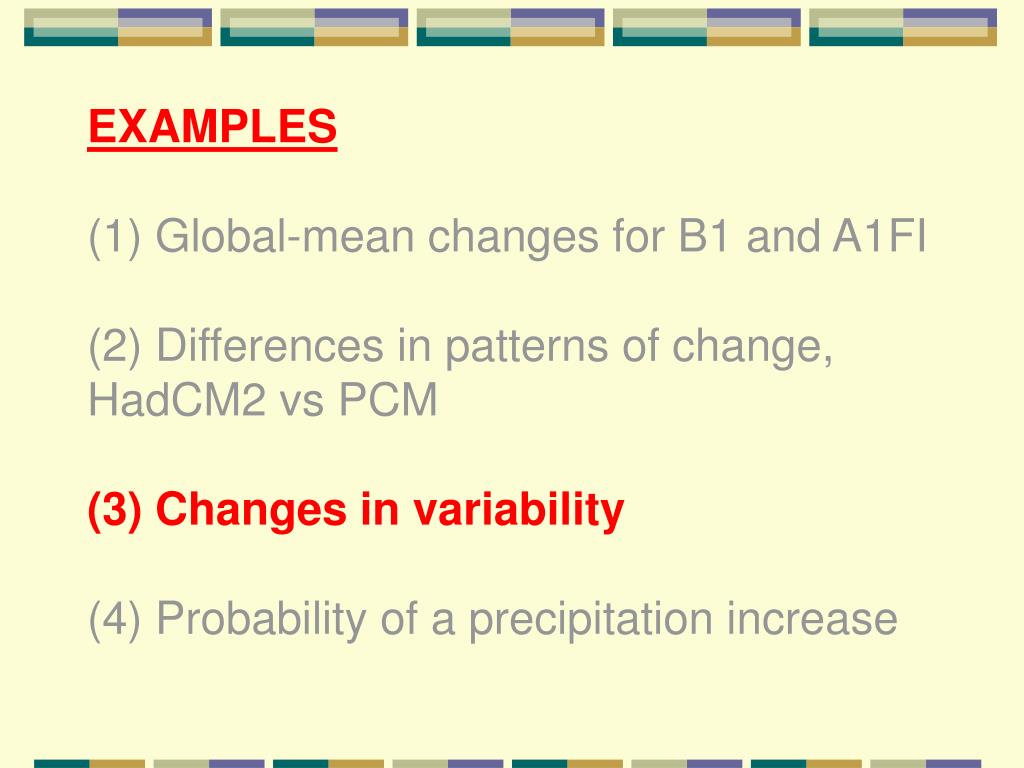 EXAMPLES

(1) Global-mean changes for B1 and A1FI

(2) Differences in patterns of change, HadCM2 vs PCM

(3) Changes in variability

(4) Probability of a precipitation increase